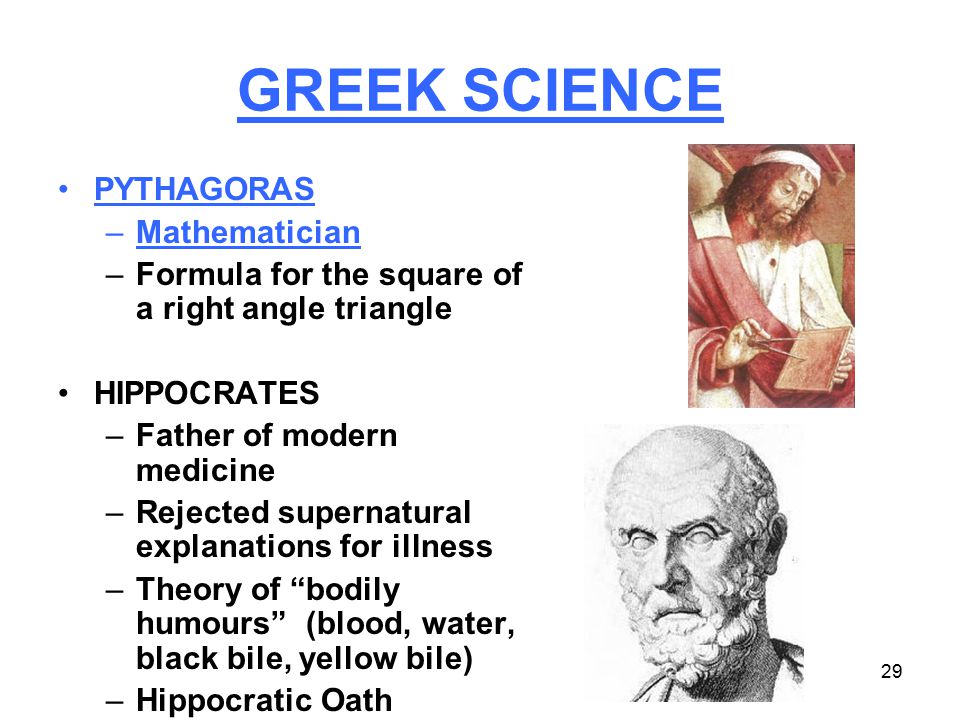 GREEK SCIENCE

• PYTHAGORAS
– Mathematician
– Formula for the square of a right angle triangle

• HIPPOCRATES
– Father of modern medicine
– Rejected supernatural explanations for illness
– Theory of “bodily humours” (blood, water, black bile, yellow bile)
– Hippocratic Oath

29